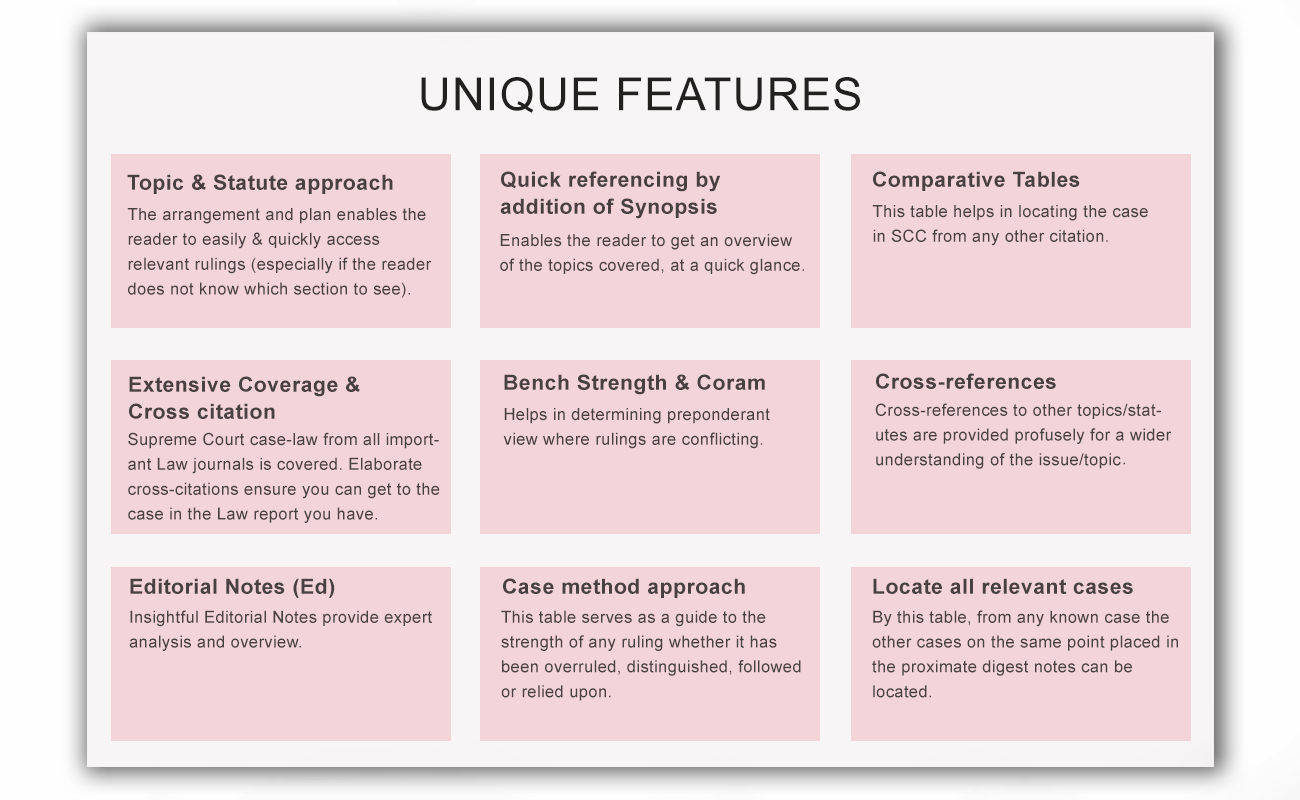 UNIQUE FEATURES

Topic & Statute approach
The arrangement and plan enables the reader to easily & quickly access relevant rulings (especially if the reader does not know which section to see).

Quick referencing by addition of Synopsis
Enables the reader to get an overview of the topics covered, at a quick glance.

Comparative Tables
This table helps in locating the case in SCC from any other citation.

Extensive Coverage & Cross citation
Supreme Court case-law from all important Law journals is covered. Elaborate cross-citations ensure you can get to the case in the Law report you have.

Bench Strength & Coram
Helps in determining preponderant view where rulings are conflicting.

Cross-references
Cross-references to other topics/statutes are provided profusely for a wider understanding of the issue/topic.

Editorial Notes (Ed)
Insightful Editorial Notes provide expert analysis and overview.

Case method approach
This table serves as a guide to the strength of any ruling whether it has been overruled, distinguished, followed or relied upon.

Locate all relevant cases
By this table, from any known case the other cases on the same point placed in the proximate digest notes can be located.